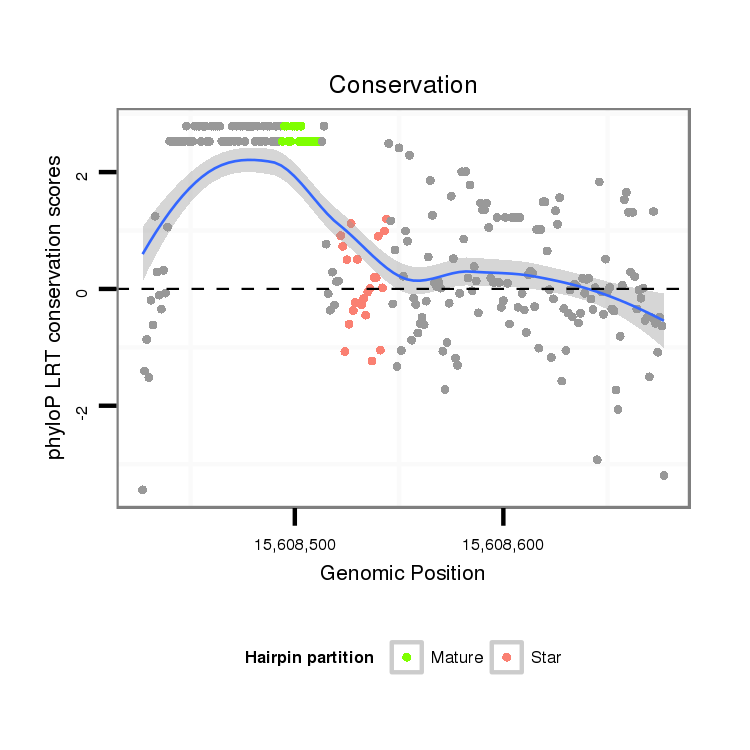 Conservation

phyloP LRT conservation scores

2
0
-2

15,608,500
15,608,600

Genomic Position

Hairpin partition
Mature
Star